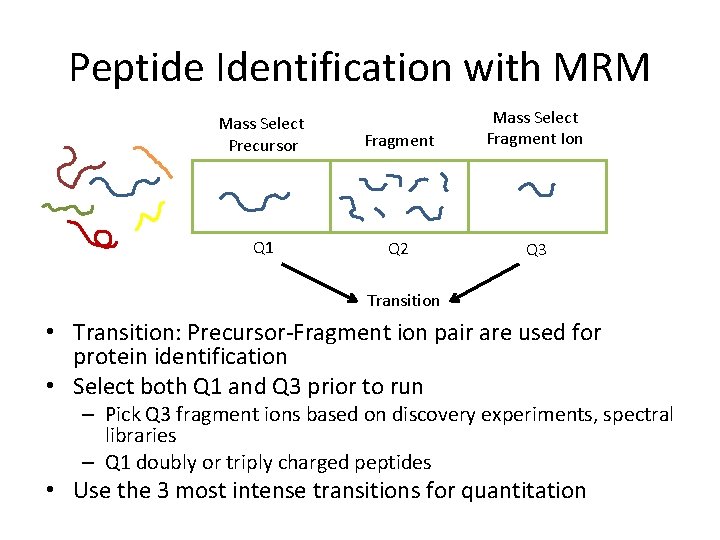 Peptide Identification with MRM

Mass Select Precursor

Fragment

Mass Select Fragment Ion

Q1

Q2

Q3

Transition

• Transition: Precursor-Fragment ion pair are used for protein identification
• Select both Q1 and Q3 prior to run
  – Pick Q3 fragment ions based on discovery experiments, spectral libraries
  – Q1 doubly or triply charged peptides
• Use the 3 most intense transitions for quantitation